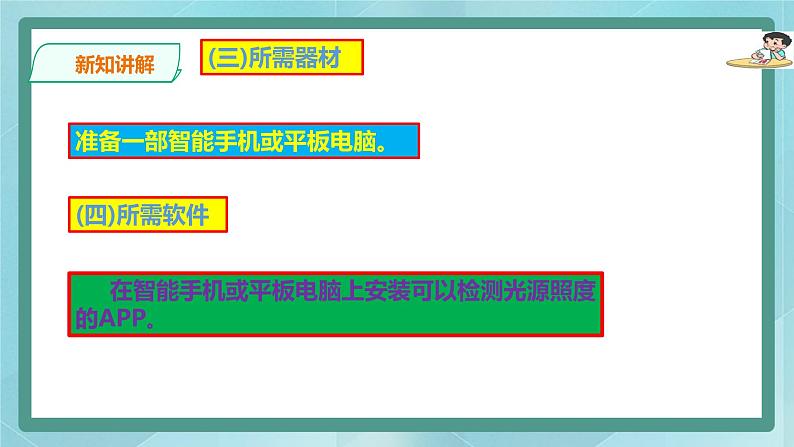 新知讲解

(三)所需器材

准备一部智能手机或平板电脑。

(四)所需软件

在智能手机或平板电脑上安装可以检测光源照度的APP。